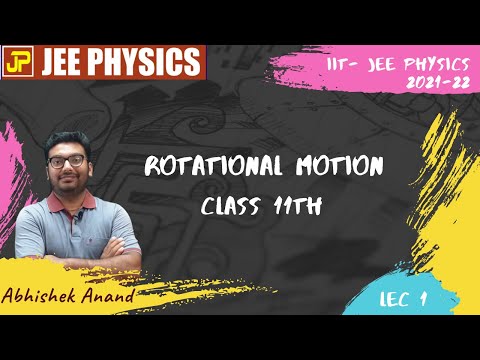 JP JEE PHYSICS

IIT- JEE PHYSICS 2021-22

ROTATIONAL MOTION
CLASS 11TH

Abhishek Anand

LEC 1